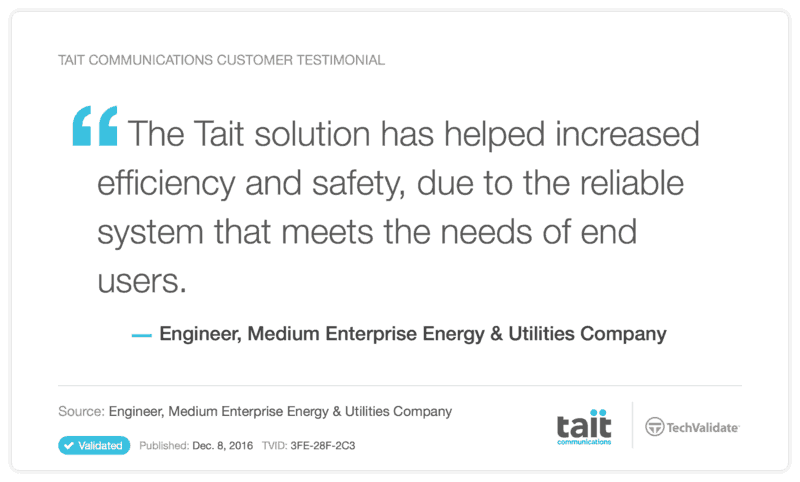 TAIT COMMUNICATIONS CUSTOMER TESTIMONIAL

“The Tait solution has helped increased efficiency and safety, due to the reliable system that meets the needs of end users.

— Engineer, Medium Enterprise Energy & Utilities Company

Source: Engineer, Medium Enterprise Energy & Utilities Company

Validated Published: Dec. 8, 2016 TVID: 3FE-28F-2C3

tait communications

TechValidate